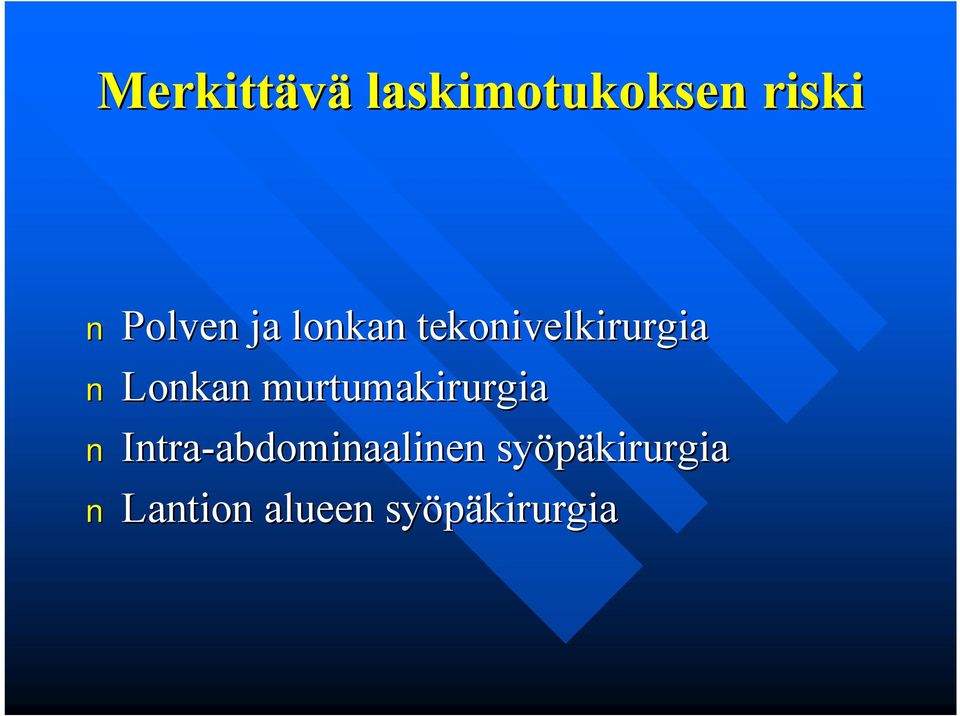 Merkittävä laskimotukoksen riski

n Polven ja lonkan tekonivelkirurgia
n Lonkan murtumakirurgia
n Intra-abdominaalinen syöpäkirurgia
n Lantion alueen syöpäkirurgia